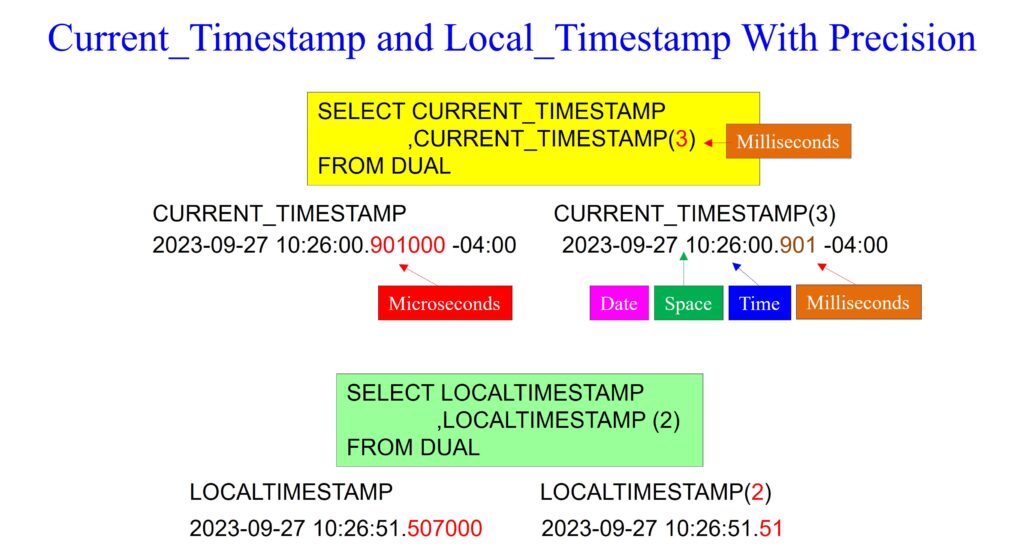 Current_Timestamp and Local_Timestamp With Precision

SELECT CURRENT_TIMESTAMP
,CURRENT_TIMESTAMP(3)
FROM DUAL

Milliseconds

CURRENT_TIMESTAMP
2023-09-27 10:26:00.901000 -04:00

Microseconds

CURRENT_TIMESTAMP(3)
2023-09-27 10:26:00.901 -04:00

Date Space Time Milliseconds

SELECT LOCALTIMESTAMP
,LOCALTIMESTAMP (2)
FROM DUAL

LOCALTIMESTAMP
2023-09-27 10:26:51.507000

LOCALTIMESTAMP(2)
2023-09-27 10:26:51.51